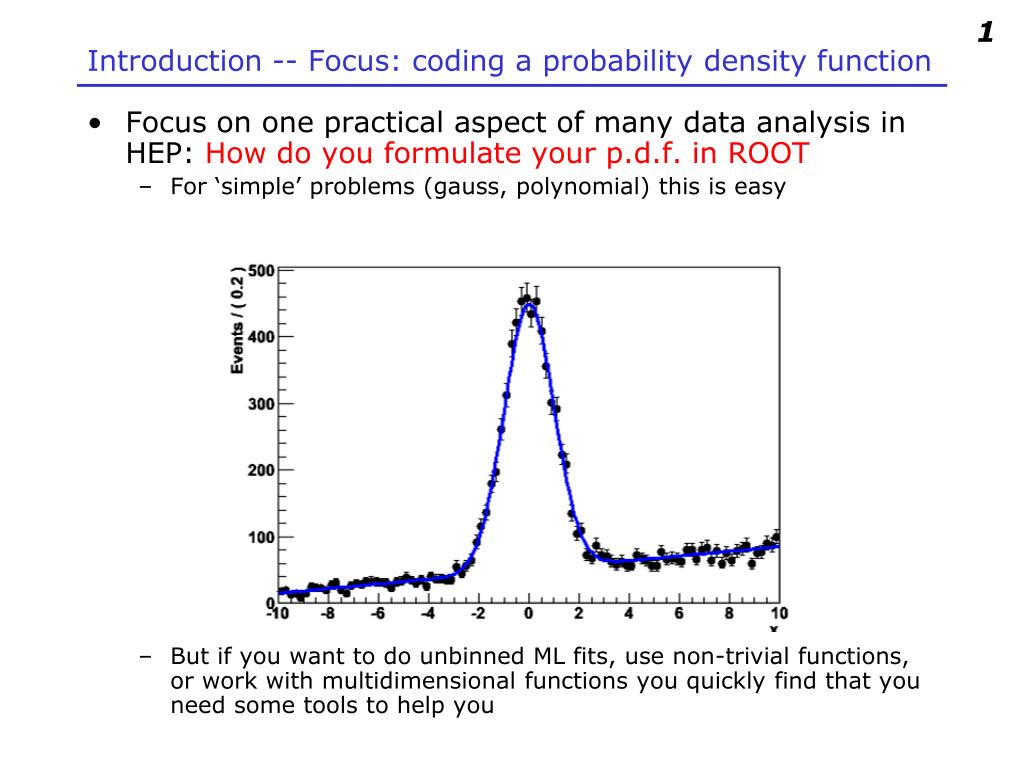 1

Introduction -- Focus: coding a probability density function

• Focus on one practical aspect of many data analysis in HEP: How do you formulate your p.d.f. in ROOT
 – For 'simple' problems (gauss, polynomial) this is easy

Events / ( 0.2 )
500
400
300
200
100
0
-10 -8 -6 -4 -2 0 2 4 6 8 10
x

 – But if you want to do unbinned ML fits, use non-trivial functions, or work with multidimensional functions you quickly find that you need some tools to help you